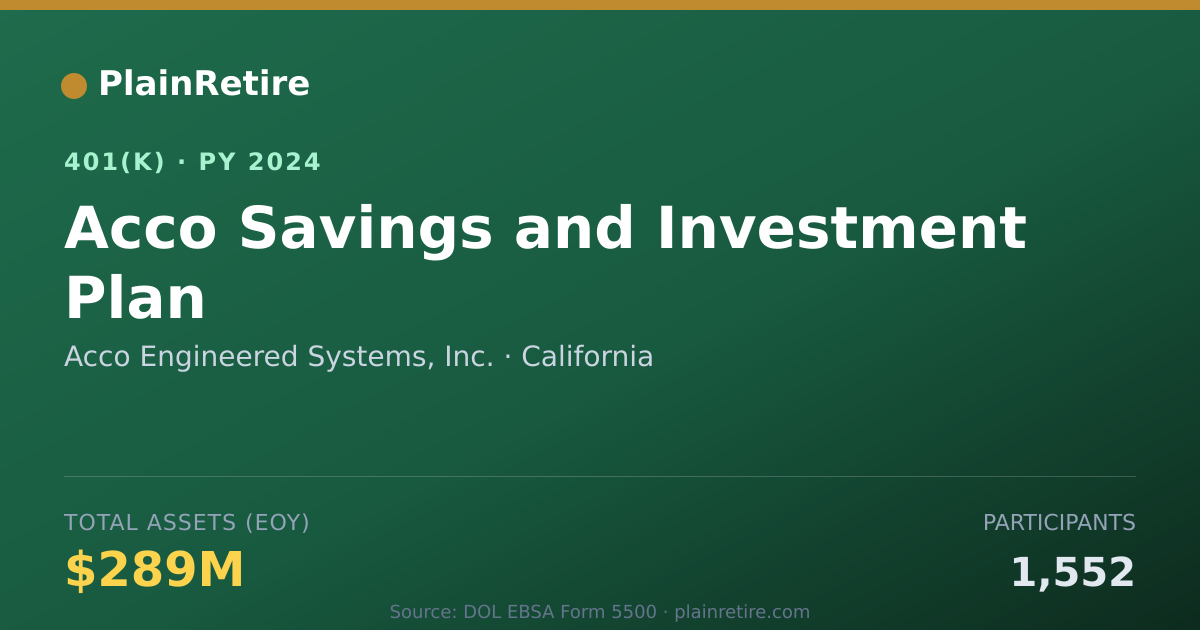 PlainRetire

401(K) · PY 2024

Acco Savings and Investment Plan

Acco Engineered Systems, Inc. · California

TOTAL ASSETS (EOY)
$289M

PARTICIPANTS
1,552

Source: DOL EBSA Form 5500 · plainretire.com